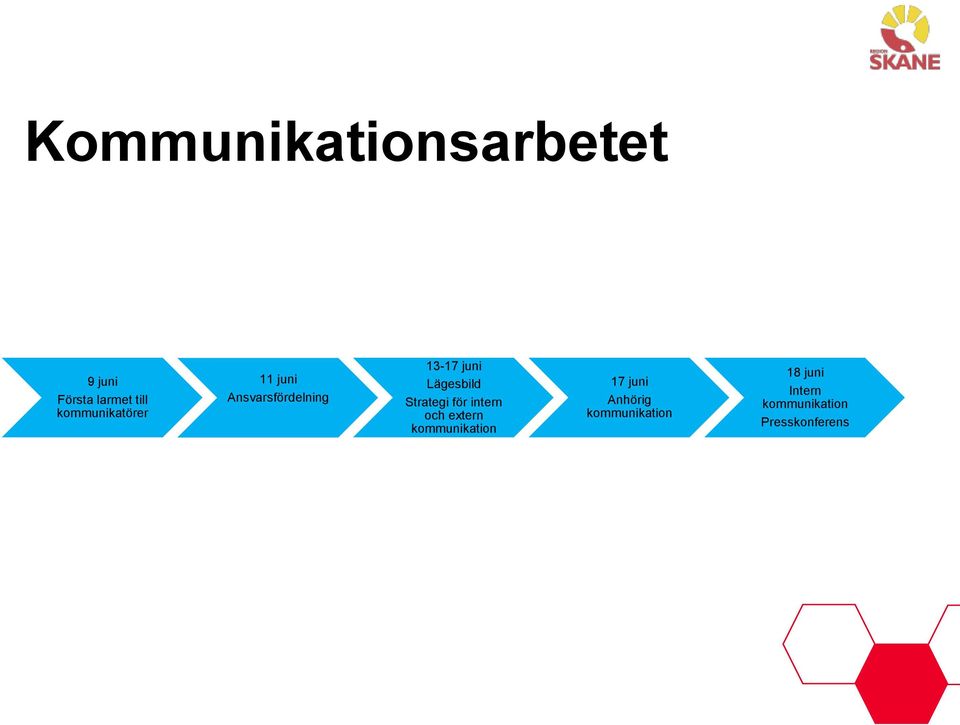 REGION SKÅNE

Kommunikationsarbetet

9 juni
Första larmet till kommunikatörer

11 juni
Ansvarsfördelning

13-17 juni
Lägesbild
Strategi för intern och extern kommunikation

17 juni
Anhörig kommunikation

18 juni
Intern kommunikation
Presskonferens